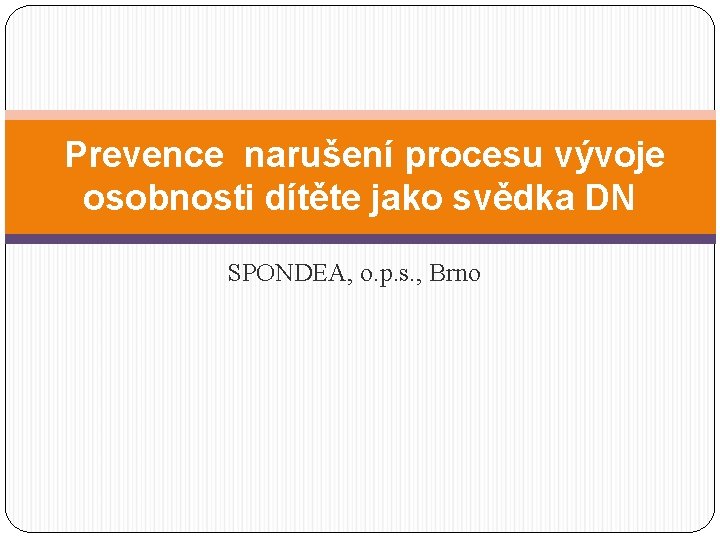 Prevence  narušení procesu vývoje osobnosti dítěte jako svědka DN

SPONDEA, o.p.s., Brno